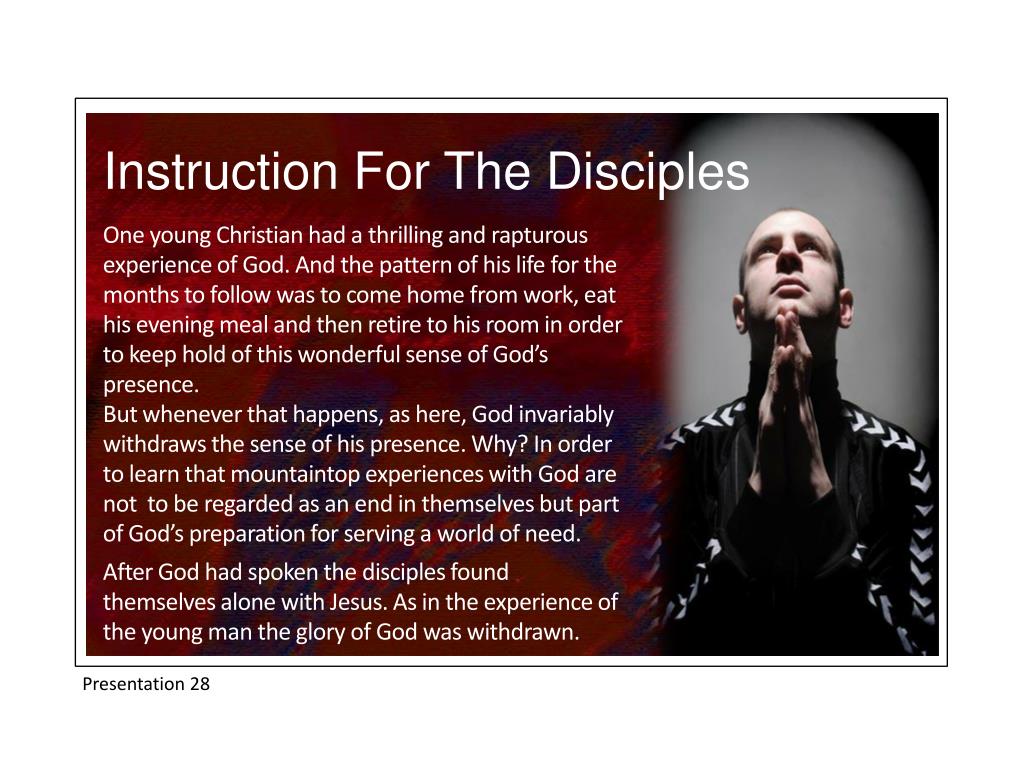 Instruction For The Disciples

One young Christian had a thrilling and rapturous experience of God. And the pattern of his life for the months to follow was to come home from work, eat his evening meal and then retire to his room in order to keep hold of this wonderful sense of God’s presence.
But whenever that happens, as here, God invariably withdraws the sense of his presence. Why? In order to learn that mountaintop experiences with God are not to be regarded as an end in themselves but part of God’s preparation for serving a world of need.

After God had spoken the disciples found themselves alone with Jesus. As in the experience of the young man the glory of God was withdrawn.

Presentation 28